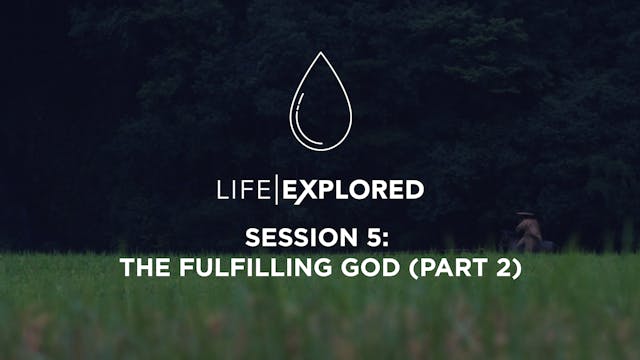 LIFE|EXPLORED

SESSION 5:
THE FULFILLING GOD (PART 2)